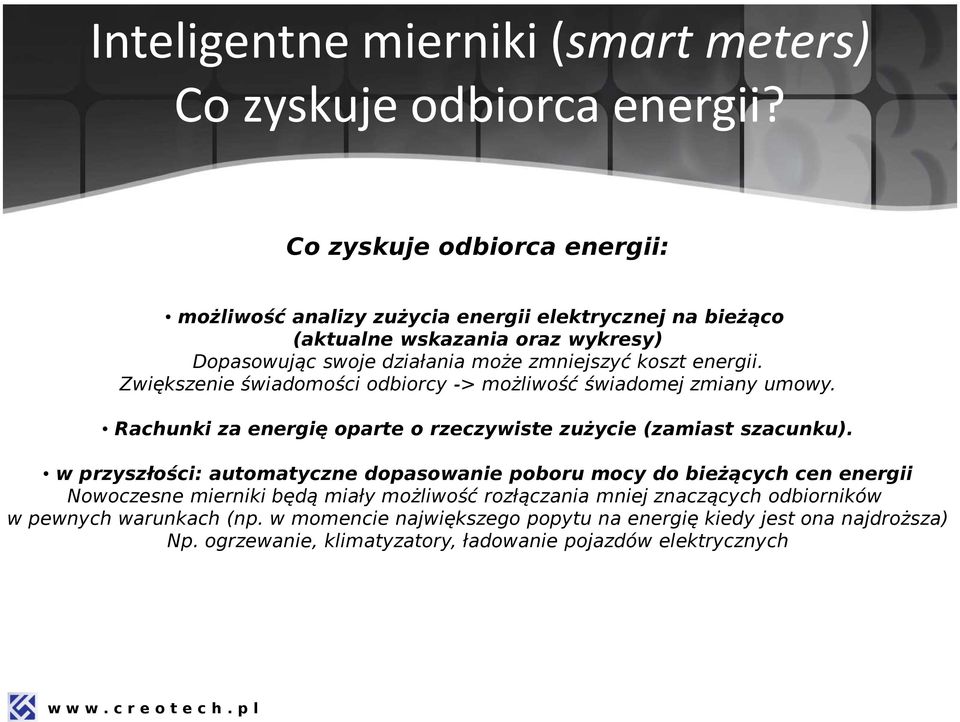 Inteligentne mierniki (smart meters)
Co zyskuje odbiorca energii?

Co zyskuje odbiorca energii:

• możliwość analizy zużycia energii elektrycznej na bieżąco (aktualne wskazania oraz wykresy)
Dopasowując swoje działania może zmniejszyć koszt energii.
Zwiększenie świadomości odbiorcy -> możliwość świadomej zmiany umowy.

• Rachunki za energię oparte o rzeczywiste zużycie (zamiast szacunku).

• w przyszłości: automatyczne dopasowanie poboru mocy do bieżących cen energii
Nowoczesne mierniki będą miały możliwość rozłączania mniej znaczących odbiorników w pewnych warunkach (np. w momencie największego popytu na energię kiedy jest ona najdroższa)
Np. ogrzewanie, klimatyzatory, ładowanie pojazdów elektrycznych

www.creotech.pl